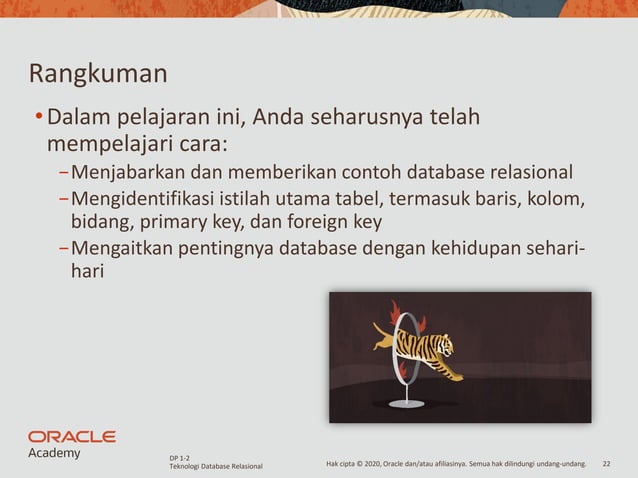 Rangkuman

• Dalam pelajaran ini, Anda seharusnya telah mempelajari cara:
– Menjabarkan dan memberikan contoh database relasional
– Mengidentifikasi istilah utama tabel, termasuk baris, kolom, bidang, primary key, dan foreign key
– Mengaitkan pentingnya database dengan kehidupan sehari-hari

ORACLE
Academy

DP 1-2
Teknologi Database Relasional

Hak cipta © 2020, Oracle dan/atau afiliasinya. Semua hak dilindungi undang-undang.

22